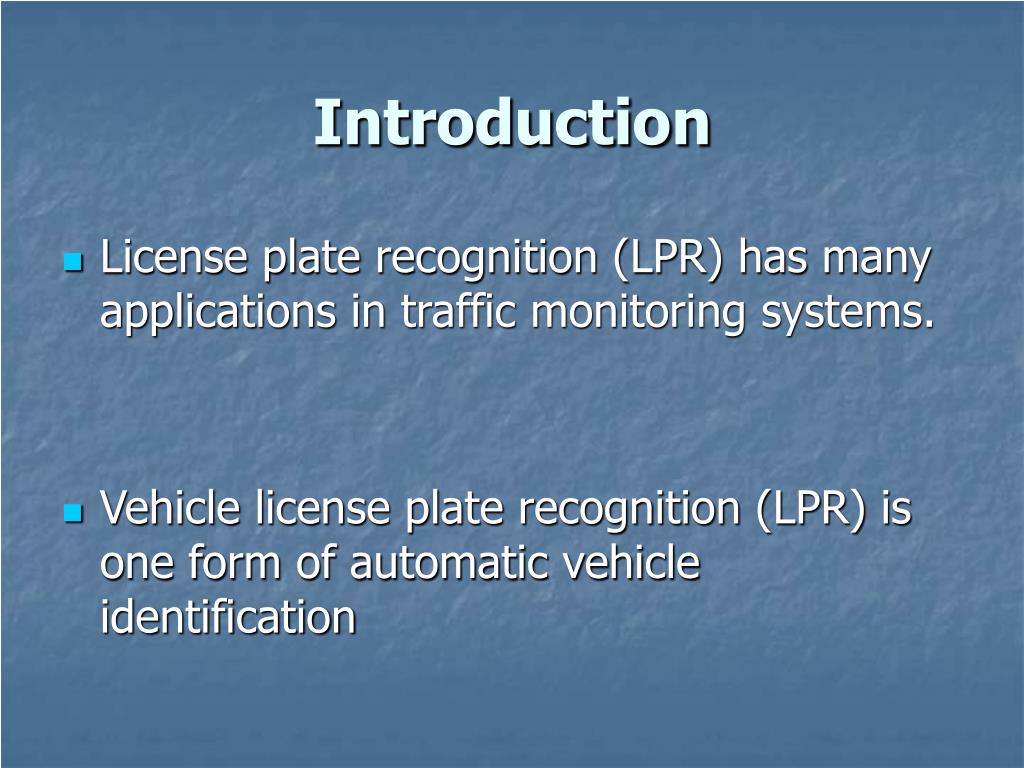 Introduction

License plate recognition (LPR) has many applications in traffic monitoring systems.

Vehicle license plate recognition (LPR) is one form of automatic vehicle identification